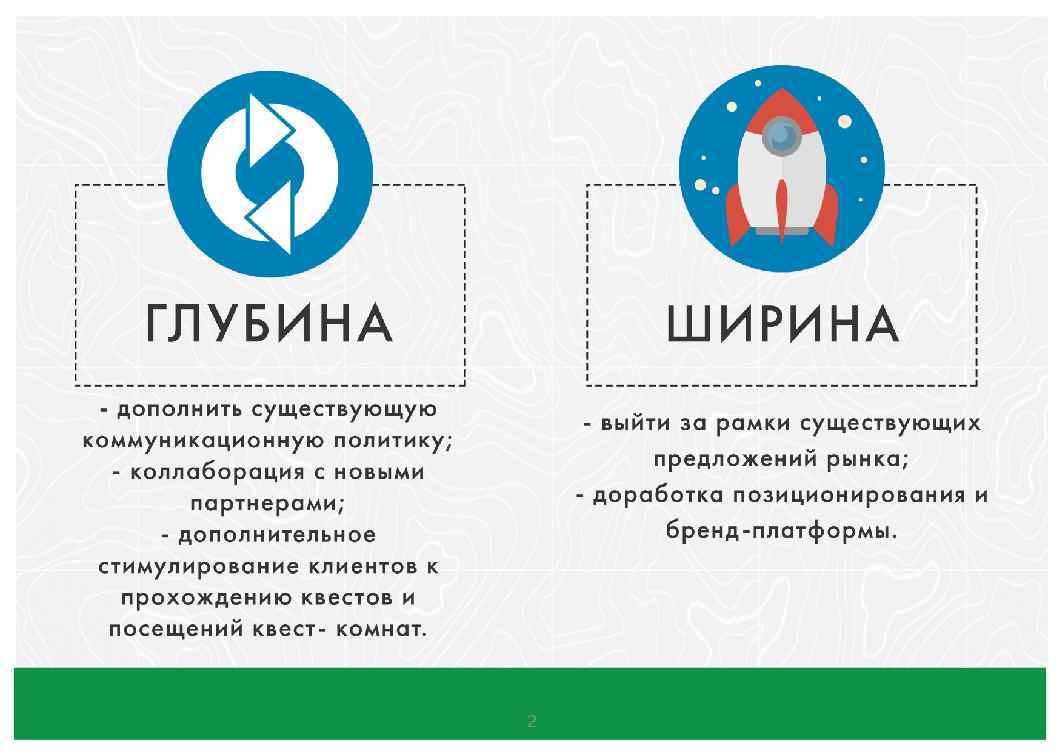 ГЛУБИНА

- дополнить существующую коммуникационную политику;
- коллаборация с новыми партнерами;
- дополнительное стимулирование клиентов к прохождению квестов и посещений квест- комнат.

ШИРИНА

- выйти за рамки существующих предложений рынка;
- доработка позиционирования и бренд-платформы.

2